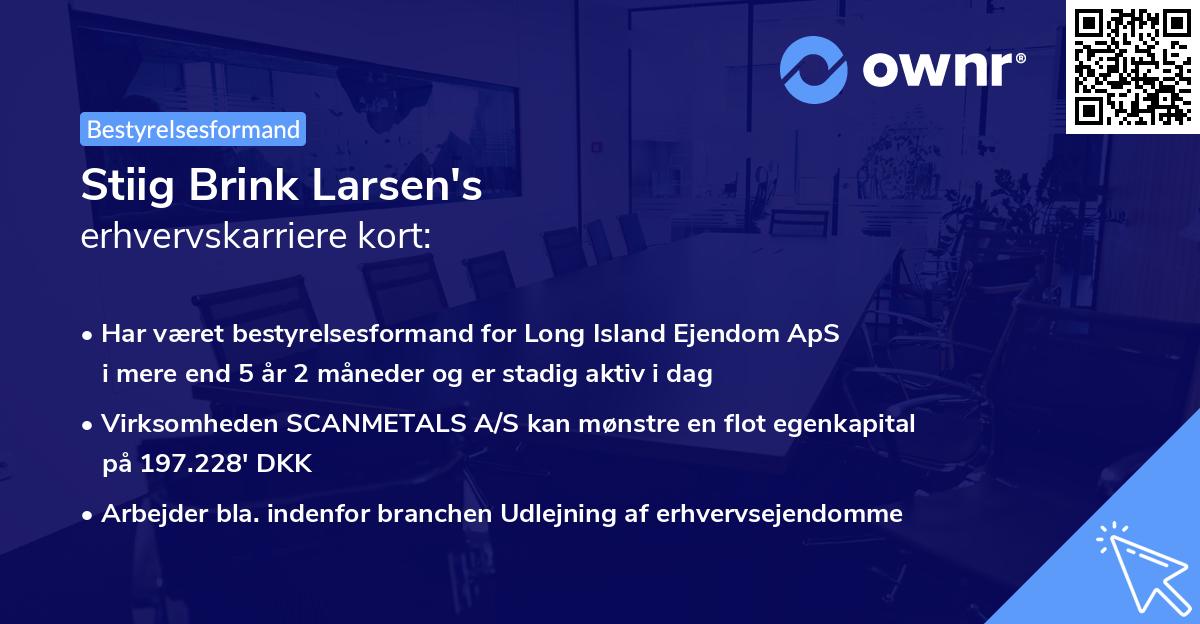 ownr®

Bestyrelsesformand

Stiig Brink Larsen's
erhvervskarriere kort:

• Har været bestyrelsesformand for Long Island Ejendom ApS i mere end 5 år 2 måneder og er stadig aktiv i dag

• Virksomheden SCANMETALS A/S kan mønstre en flot egenkapital på 197.228' DKK

• Arbejder bla. indenfor branchen Udlejning af erhvervsejendomme